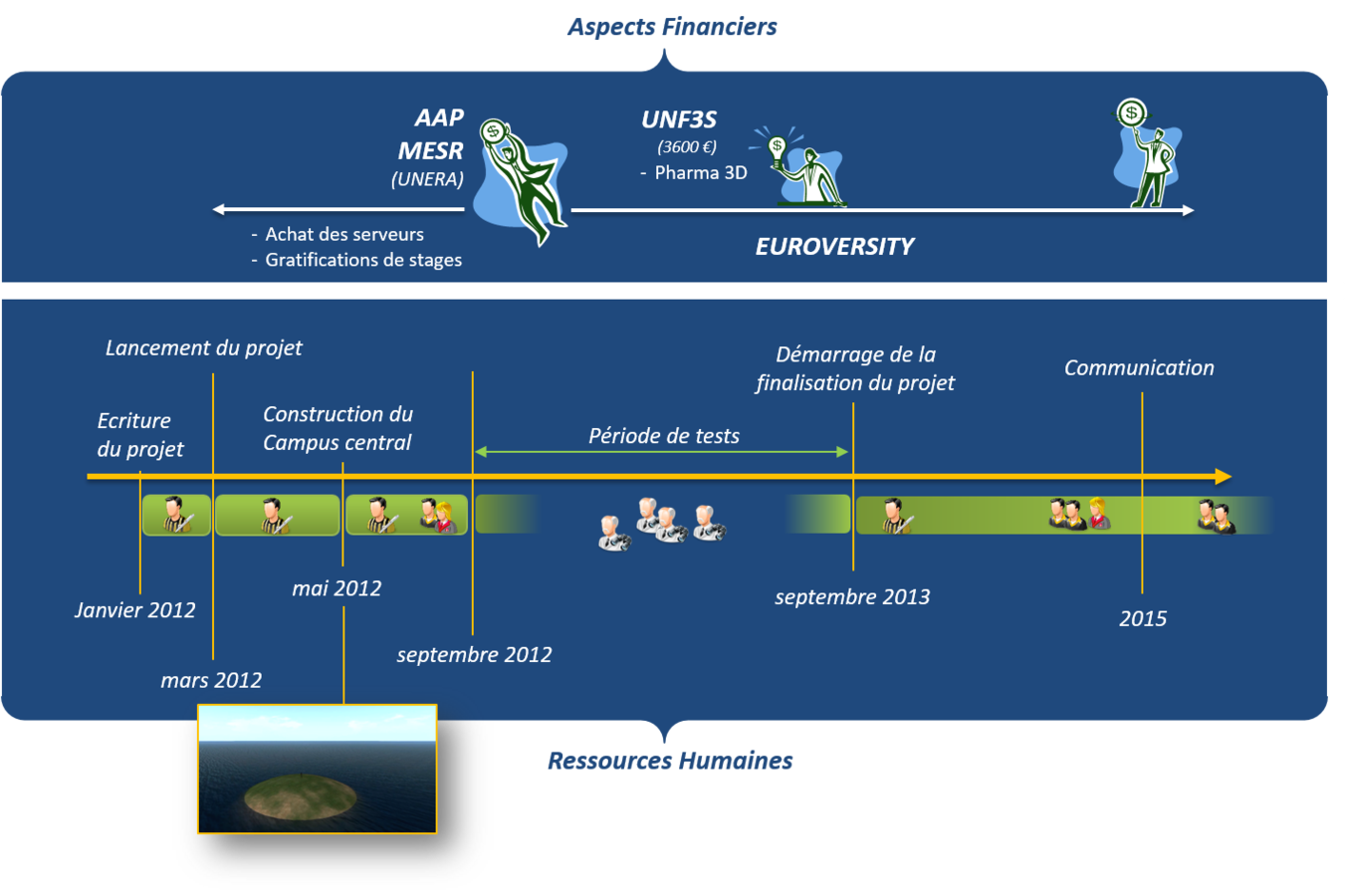 Aspects Financiers

AAP
MESR
(UNERA)

- Achat des serveurs
- Gratifications de stages

UNF3S
(3600 €)
- Pharma 3D

EUROVERSITY

Lancement du projet

Ecriture du projet

Construction du Campus central

Période de tests

Démarrage de la finalisation du projet

Communication

Janvier 2012

mars 2012

mai 2012

septembre 2012

septembre 2013

2015

Ressources Humaines